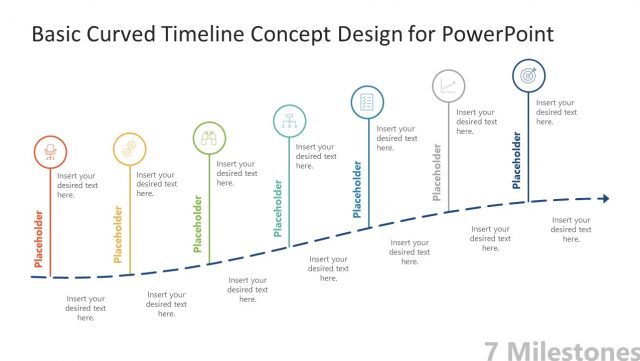 Basic Curved Timeline Concept Design for PowerPoint

Placeholder

Insert your desired text here.

Insert your desired text here.

Placeholder

Insert your desired text here.

Insert your desired text here.

Placeholder

Insert your desired text here.

Insert your desired text here.

Placeholder

Insert your desired text here.

Insert your desired text here.

Placeholder

Insert your desired text here.

Insert your desired text here.

Placeholder

Insert your desired text here.

Insert your desired text here.

Placeholder

Insert your desired text here.

Insert your desired text here.

7 Milestones